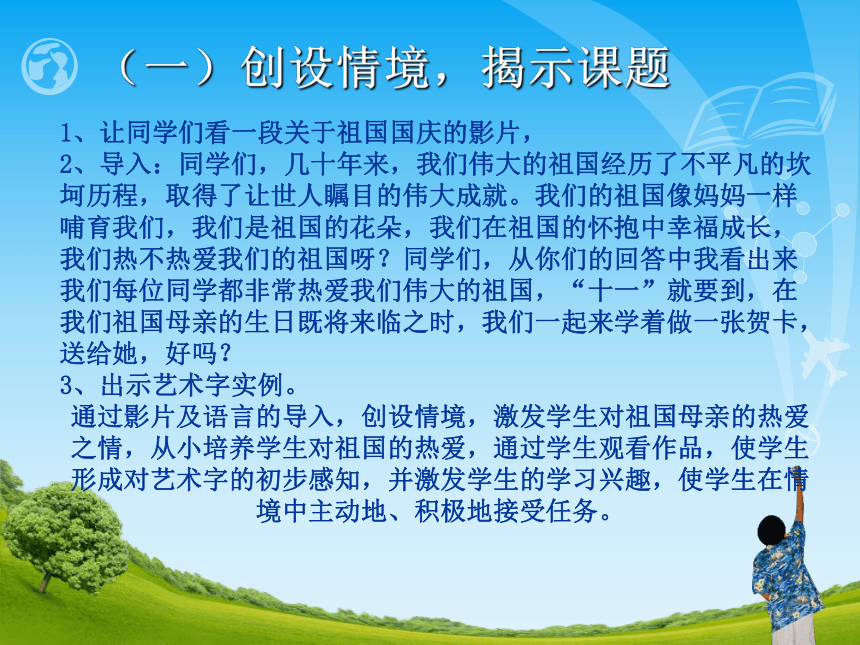 （一）创设情境，揭示课题

1、让同学们看一段关于祖国国庆的影片，
2、导入：同学们，几十年来，我们伟大的祖国经历了不平凡的坎坷历程，取得了让世人瞩目的伟大成就。我们的祖国像妈妈一样哺育我们，我们是祖国的花朵，我们在祖国的怀抱中幸福成长，我们热不热爱我们的祖国呀？同学们，从你们的回答中我看出来我们每位同学都非常热爱我们伟大的祖国，“十一”就要到，在我们祖国母亲的生日既将来临之时，我们一起来学着做一张贺卡，送给她，好吗？
3、出示艺术字实例。

通过影片及语言的导入，创设情境，激发学生对祖国母亲的热爱之情，从小培养学生对祖国的热爱，通过学生观看作品，使学生形成对艺术字的初步感知，并激发学生的学习兴趣，使学生在情境中主动地、积极地接受任务。